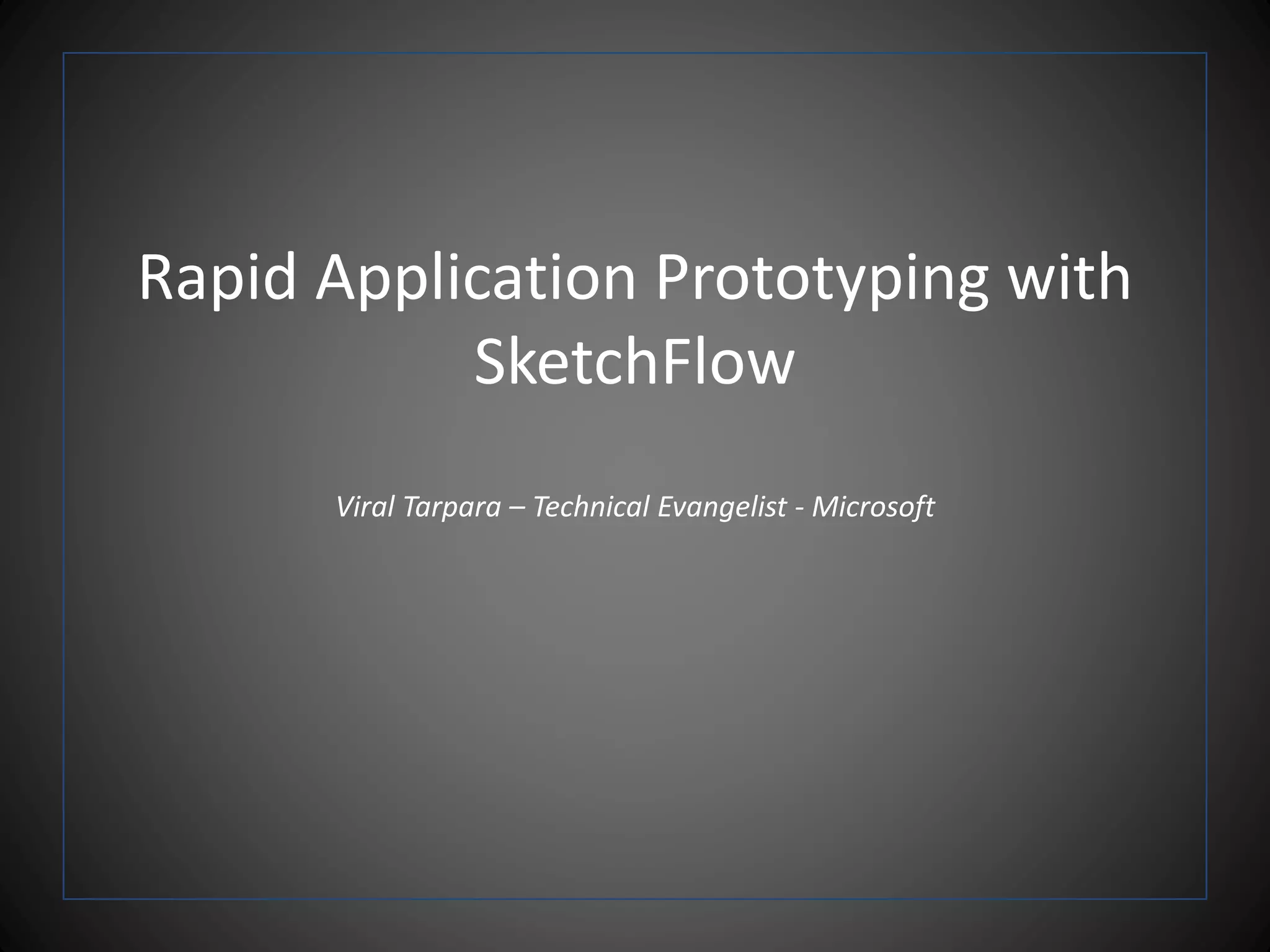 Rapid Application Prototyping with SketchFlow

Viral Tarpara – Technical Evangelist - Microsoft